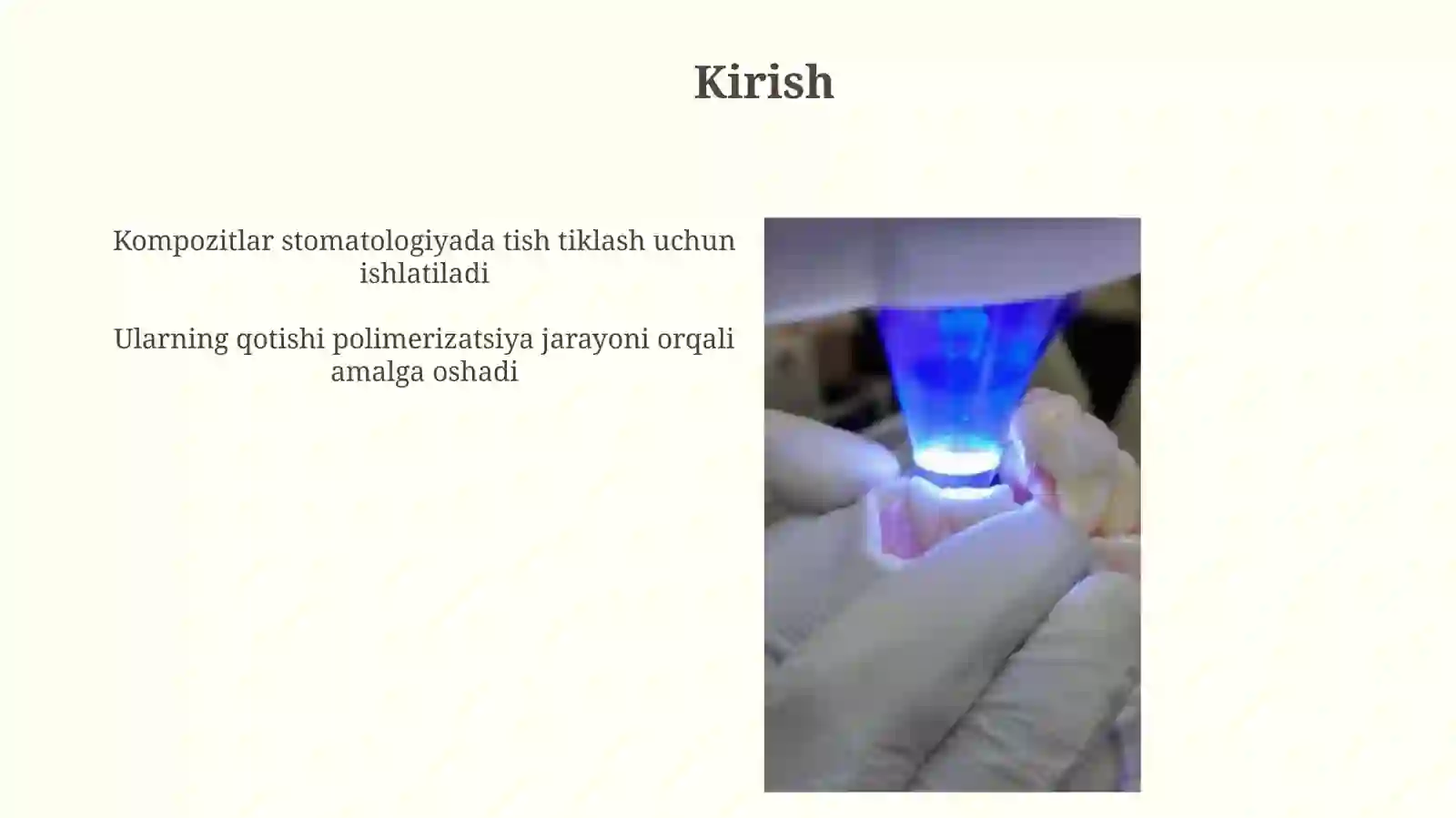 Kirish

Kompozitlar stomatologiyada tish tiklash uchun ishlatiladi

Ularning qotishi polimerizatsiya jarayoni orqali amalga oshadi